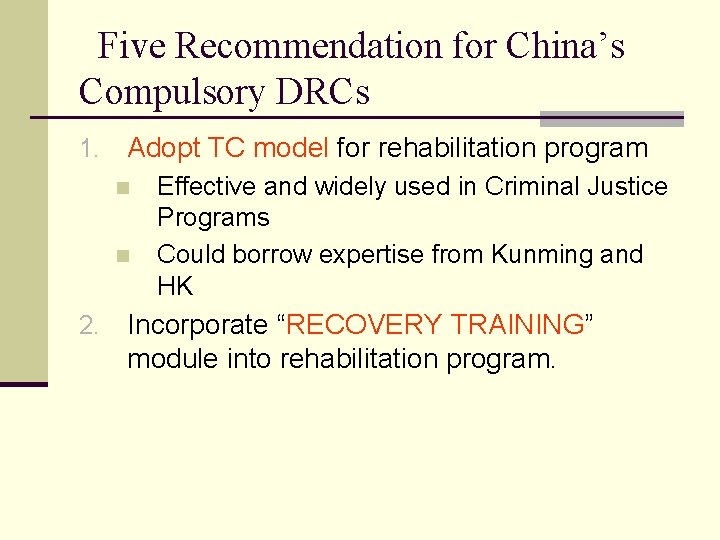 Five Recommendation for China’s Compulsory DRCs

1. Adopt TC model for rehabilitation program
   - Effective and widely used in Criminal Justice Programs
   - Could borrow expertise from Kunming and HK
2. Incorporate “RECOVERY TRAINING” module into rehabilitation program.